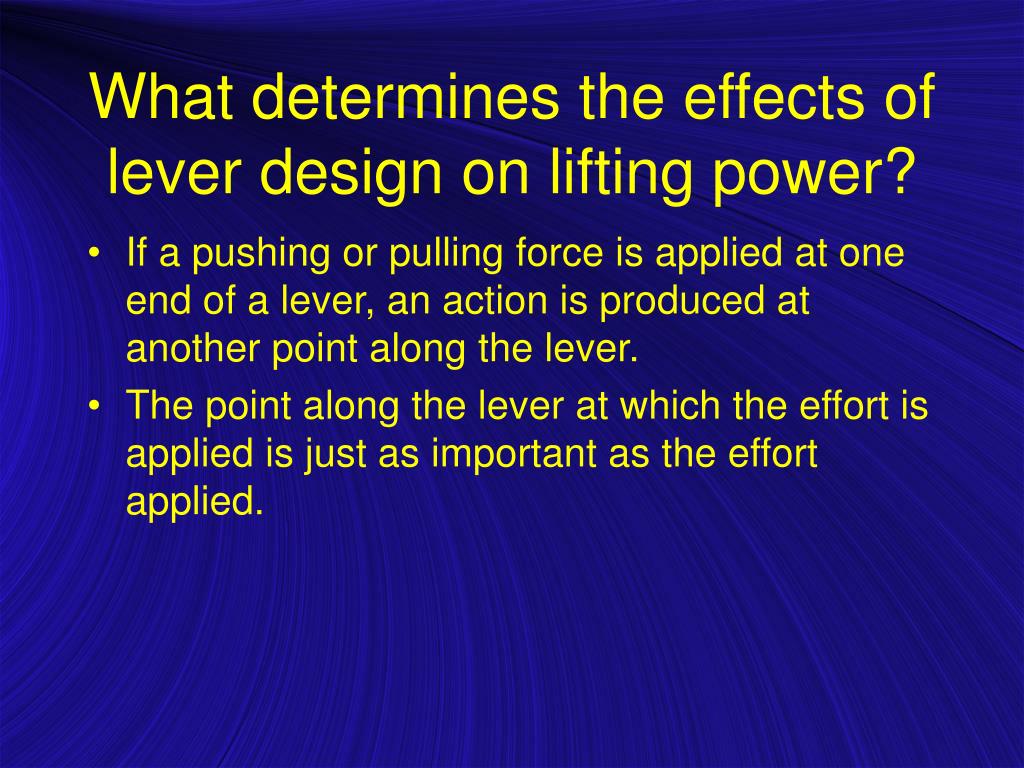 What determines the effects of lever design on lifting power?

• If a pushing or pulling force is applied at one end of a lever, an action is produced at another point along the lever.
• The point along the lever at which the effort is applied is just as important as the effort applied.